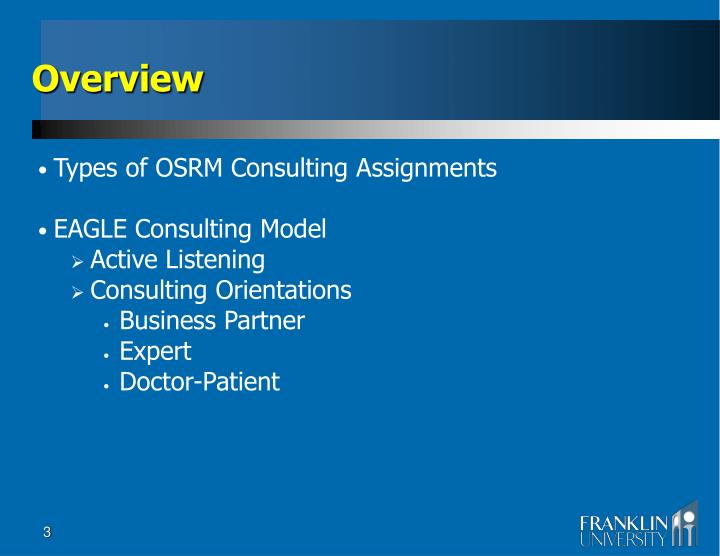 Overview

• Types of OSRM Consulting Assignments

• EAGLE Consulting Model
  ➢ Active Listening
  ➢ Consulting Orientations
    • Business Partner
    • Expert
    • Doctor-Patient

3

FRANKLIN UNIVERSITY